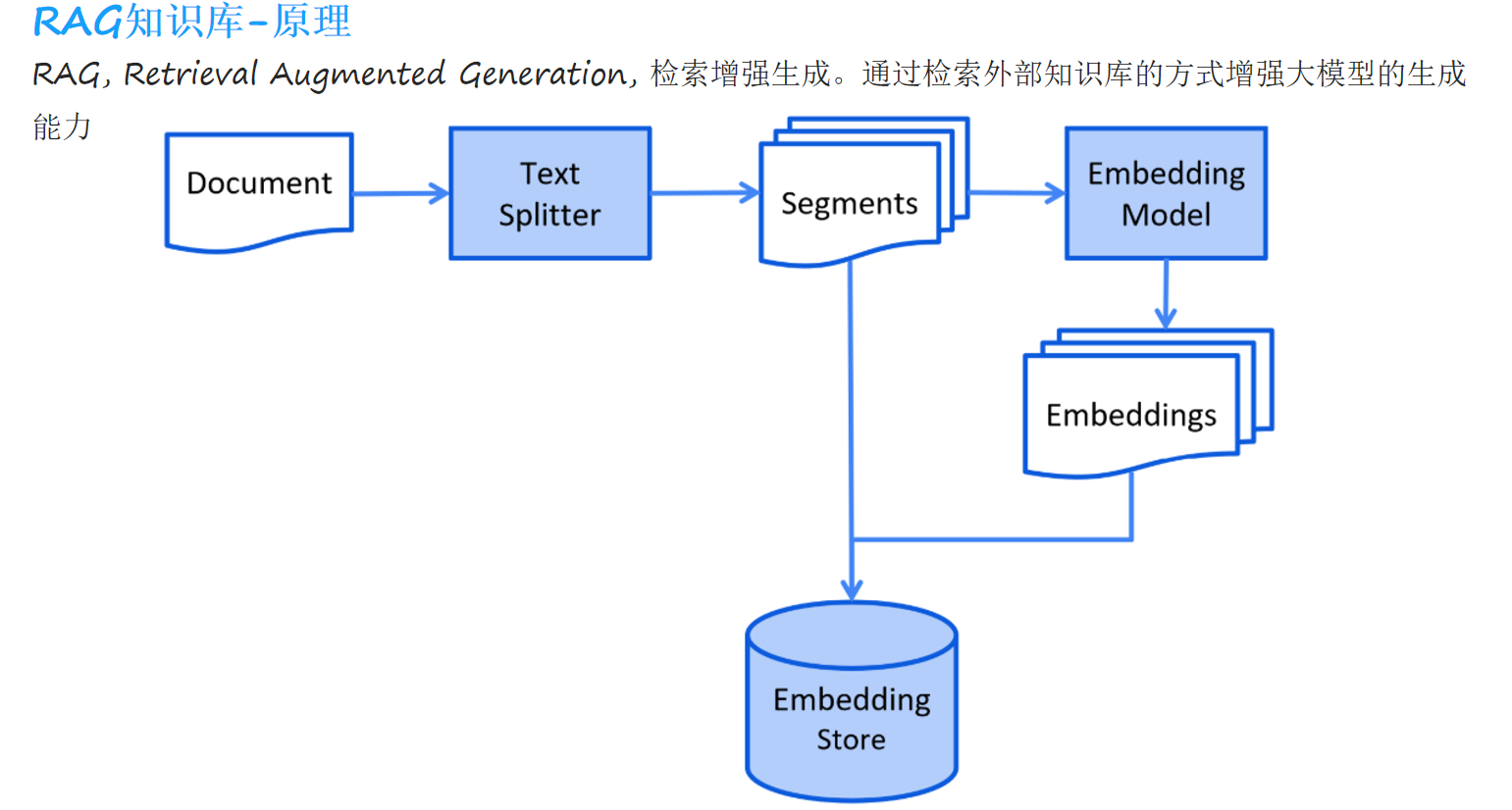 RAG知识库-原理

RAG, Retrieval Augmented Generation, 检索增强生成。通过检索外部知识库的方式增强大模型的生成能力

Document

Text Splitter

Segments

Embedding Model

Embeddings

Embedding Store